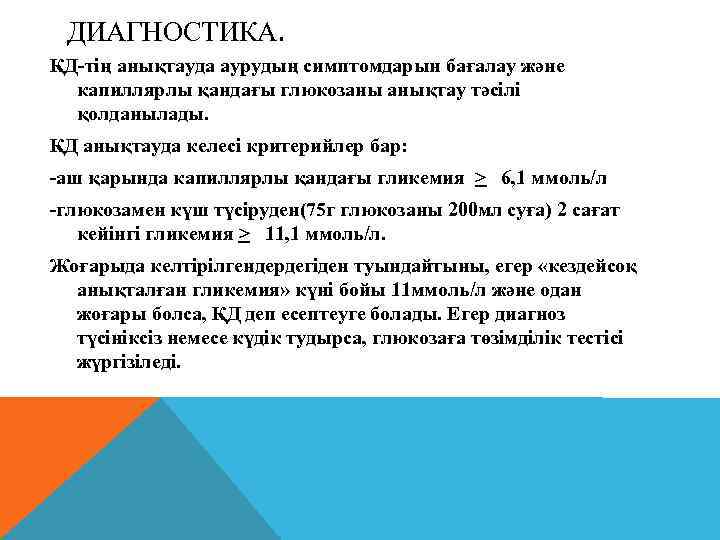 ДИАГНОСТИКА.

ҚД-тің анықтауда аурудың симптомдарын бағалау және капиллярлы қандағы глюкозаны анықтау тәсілі қолданылады.

ҚД анықтауда келесі критерийлер бар:

-аш қарында капиллярлы қандағы гликемия $\geq$ 6,1 ммоль/л

-глюкозамен күш түсіруден(75г глюкозаны 200мл суға) 2 сағат кейінгі гликемия $\geq$ 11,1 ммоль/л.

Жоғарыда келтірілгендердегіден туындайтыны, егер «кездейсоқ анықталған гликемия» күні бойы 11ммоль/л және одан жоғары болса, ҚД деп есептеуге болады. Егер диагноз түсініксіз немесе күдік тудырса, глюкозаға төзімділік тестісі жүргізіледі.